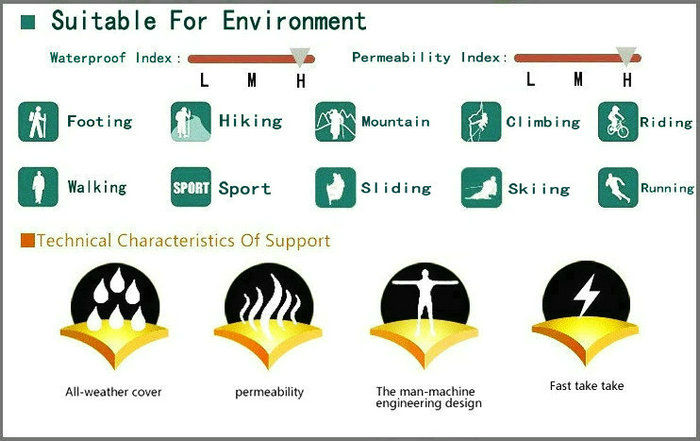 Suitable For Environment

Waterproof Index: L M H

Permeability Index: L M H

Footing

Hiking

Mountain

Climbing

Riding

Walking

SPORT Sport

Sliding

Skiing

Running

Technical Characteristics Of Support

All-weather cover

permeability

The man-machine engineering design

Fast take take